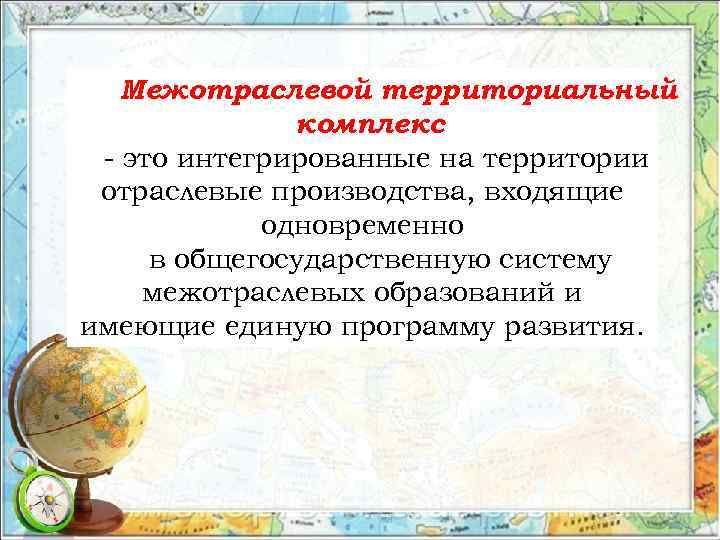 Межотраслевой территориальный комплекс

- это интегрированные на территории отраслевые производства, входящие одновременно в общегосударственную систему межотраслевых образований и имеющие единую программу развития.